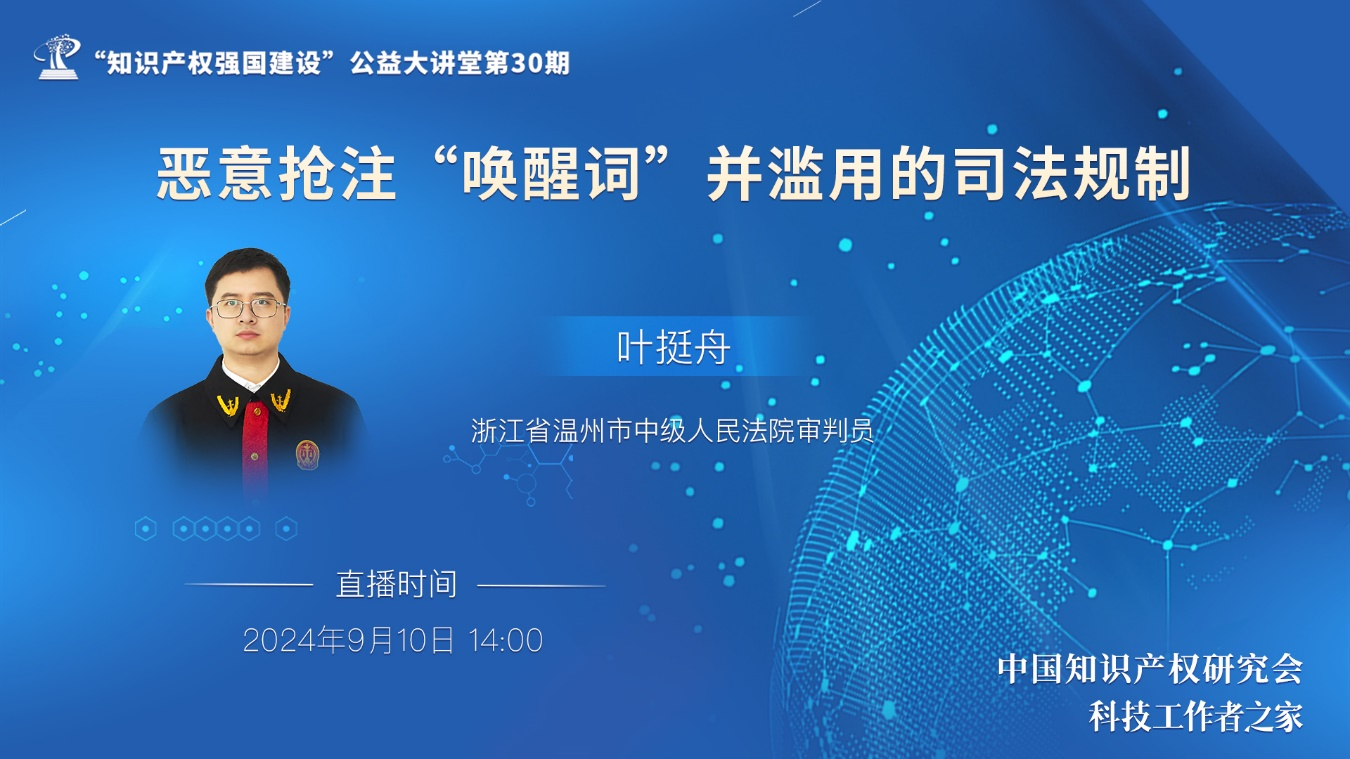 “知识产权强国建设”公益大讲堂第30期

恶意抢注“唤醒词”并滥用的司法规制

叶挺舟

浙江省温州市中级人民法院审判员

直播时间

2024年9月10日 14:00

中国知识产权研究会
科技工作者之家